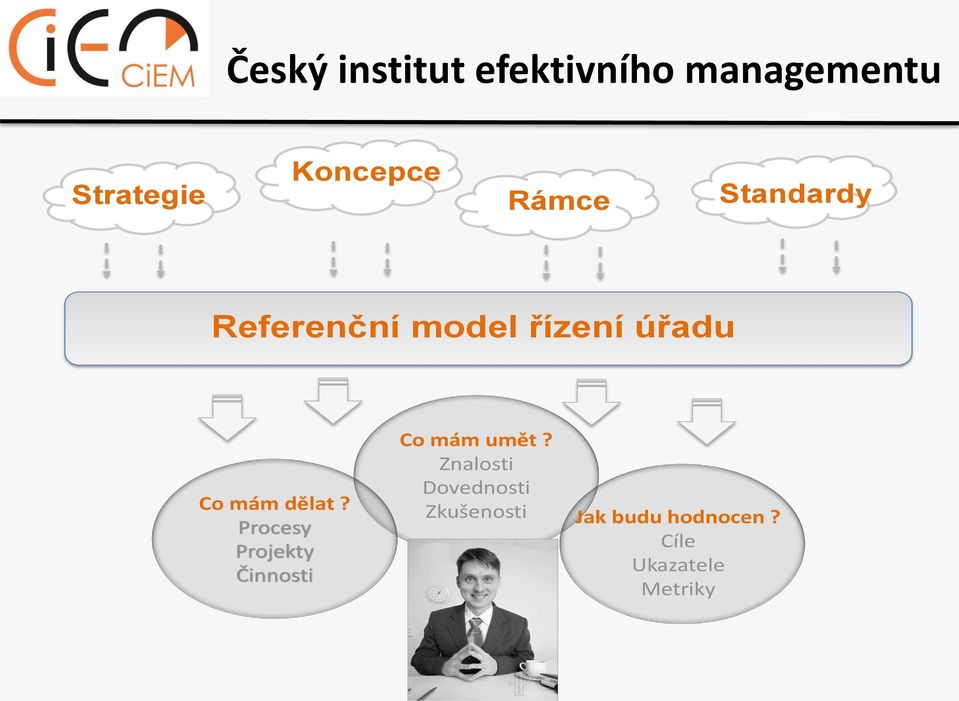 CiEM

Český institut efektivního managementu

Strategie

Koncepce

Rámce

Standardy

Referenční model řízení úřadu

Co mám dělat ?
Procesy
Projekty
Činnosti

Co mám umět ?
Znalosti
Dovednosti
Zkušenosti

Jak budu hodnocen ?
Cíle
Ukazatele
Metriky